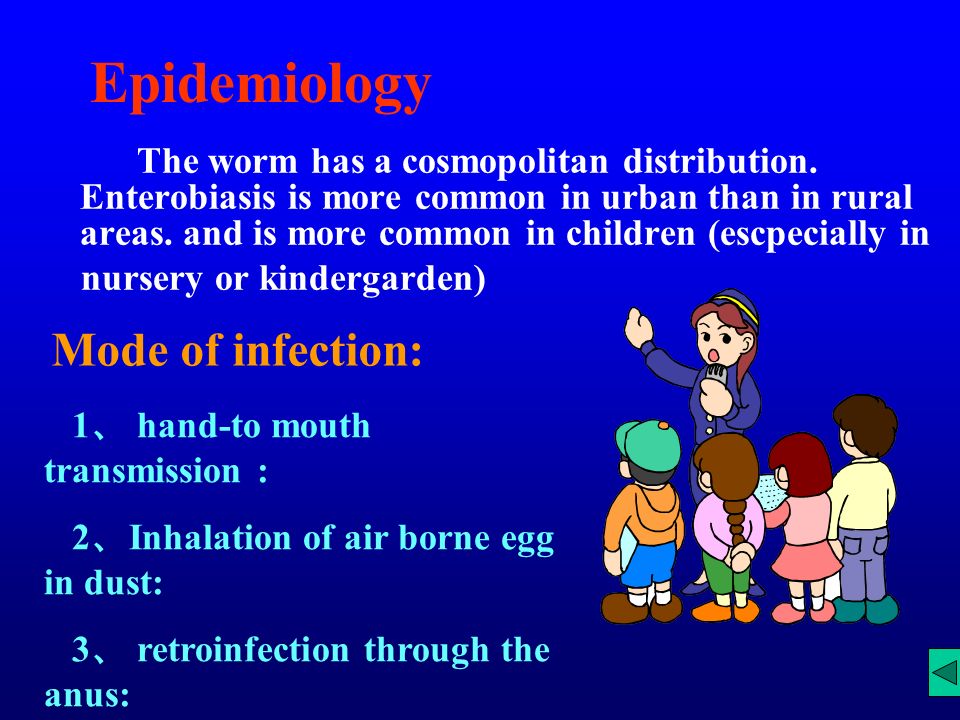 Epidemiology

The worm has a cosmopolitan distribution. Enterobiasis is more common in urban than in rural areas. and is more common in children (escpecially in nursery or kindergarden)

Mode of infection:

1、 hand-to mouth transmission :

2、Inhalation of air borne egg in dust:

3、 retroinfection through the anus: